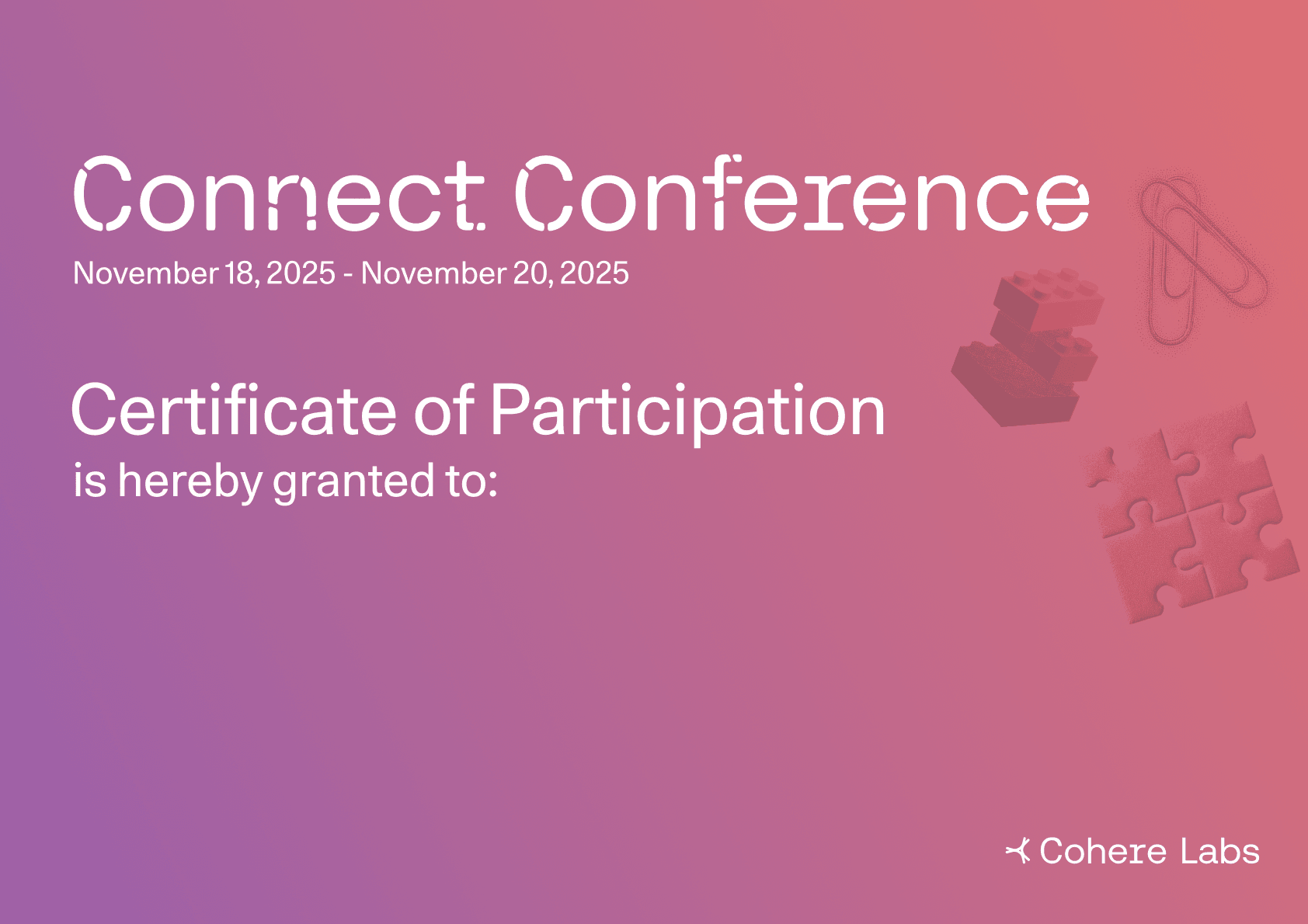 Connect Conference
November 18, 2025 - November 20, 2025

Certificate of Participation
is hereby granted to:

Cohere Labs